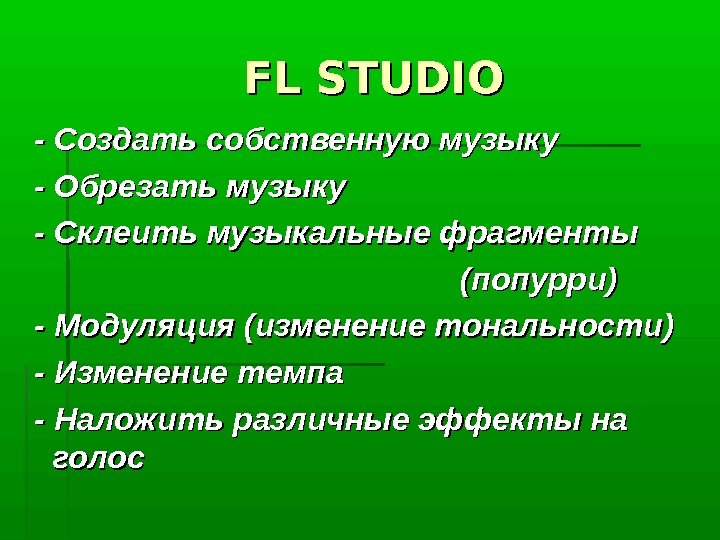 FL STUDIO

- Создать собственную музыку

- Обрезать музыку

- Склеить музыкальные фрагменты (попурри)

- Модуляция (изменение тональности)

- Изменение темпа

- Наложить различные эффекты на голос